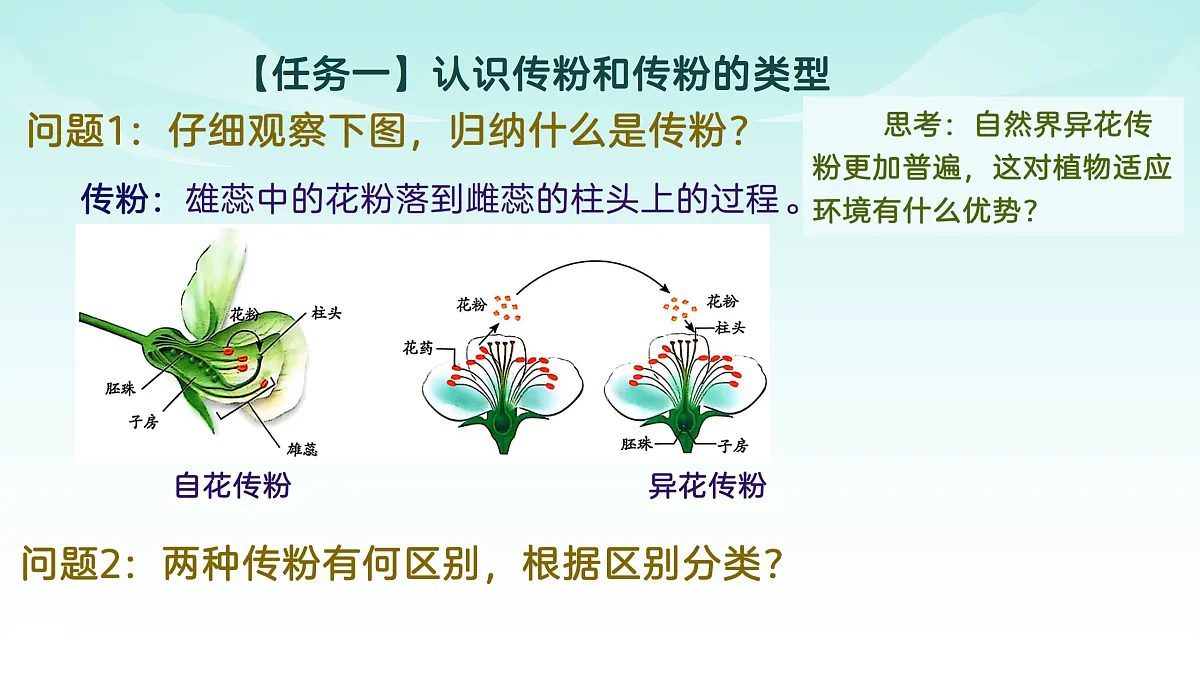 【任务一】认识传粉和传粉的类型

问题1：仔细观察下图，归纳什么是传粉？

思考：自然界异花传粉更加普遍，这对植物适应环境有什么优势？

传粉：雄蕊中的花粉落到雌蕊的柱头上的过程。

花粉
柱头
胚珠
子房
雄蕊

花粉
花药
花粉
柱头
胚珠
子房

自花传粉

异花传粉

问题2：两种传粉有何区别，根据区别分类？